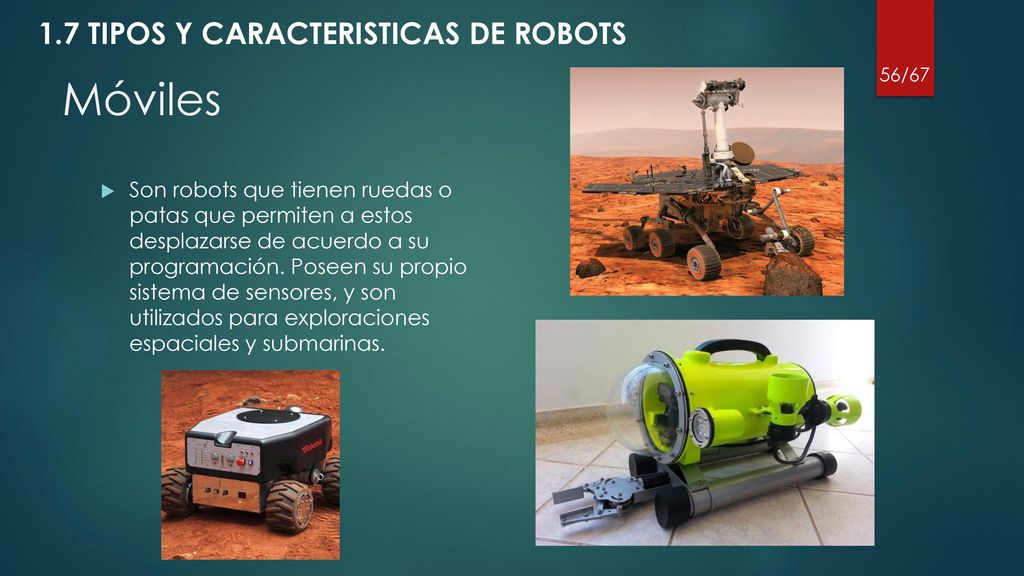 1.7 TIPOS Y CARACTERISTICAS DE ROBOTS

56/67

Móviles

Son robots que tienen ruedas o patas que permiten a estos desplazarse de acuerdo a su programación. Poseen su propio sistema de sensores, y son utilizados para exploraciones espaciales y submarinas.